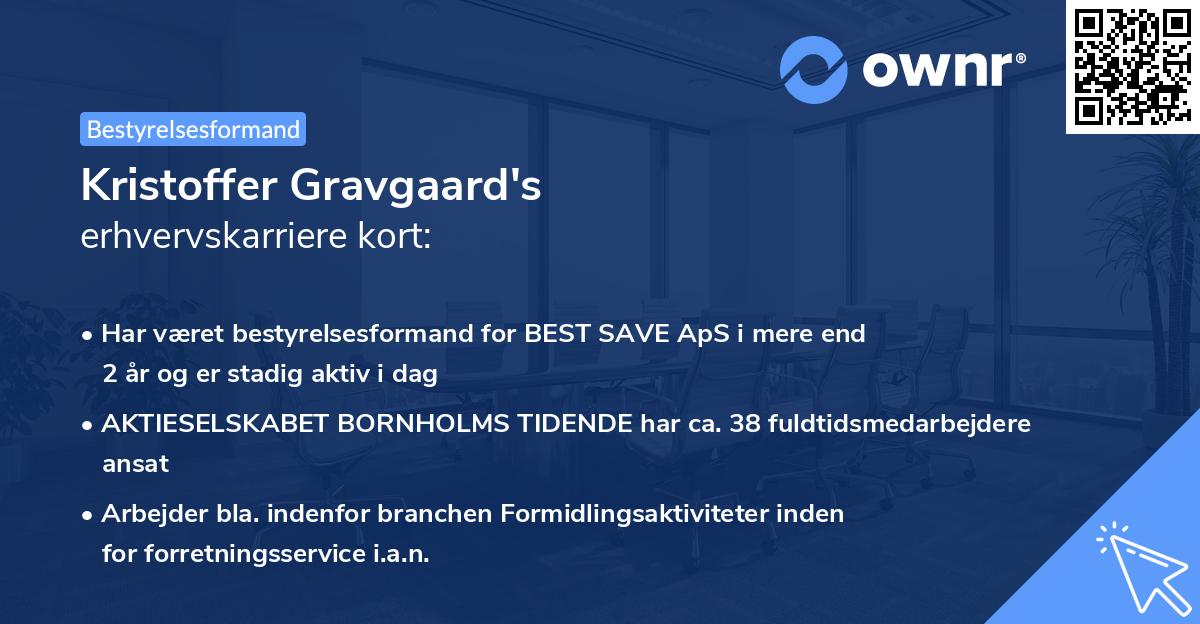 ownr®

Bestyrelsesformand

Kristoffer Gravgaard's
erhvervskarriere kort:

• Har været bestyrelsesformand for BEST SAVE ApS i mere end 2 år og er stadig aktiv i dag

• AKTIESELSKABET BORNHOLMS TIDENDE har ca. 38 fuldtidsmedarbejdere ansat

• Arbejder bla. indenfor branchen Formidlingsaktiviteter inden for forretningsservice i.a.n.